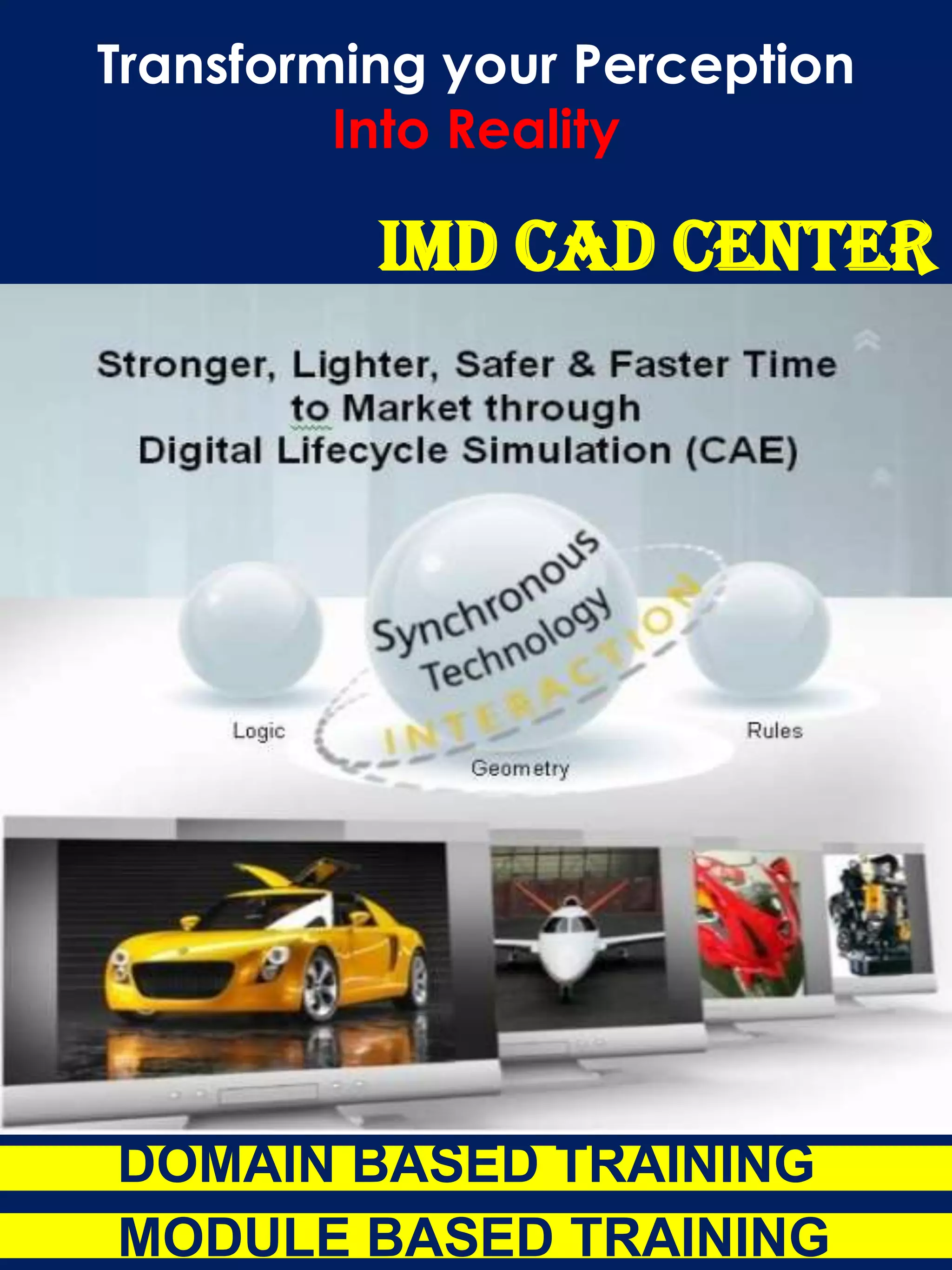 Transforming your Perception
Into Reality

IMD CAD CENTER

Stronger, Lighter, Safer & Faster Time to Market through Digital Lifecycle Simulation (CAE)

Synchronous Technology

INTERACTION

Logic

Geometry

Rules

DOMAIN BASED TRAINING

MODULE BASED TRAINING